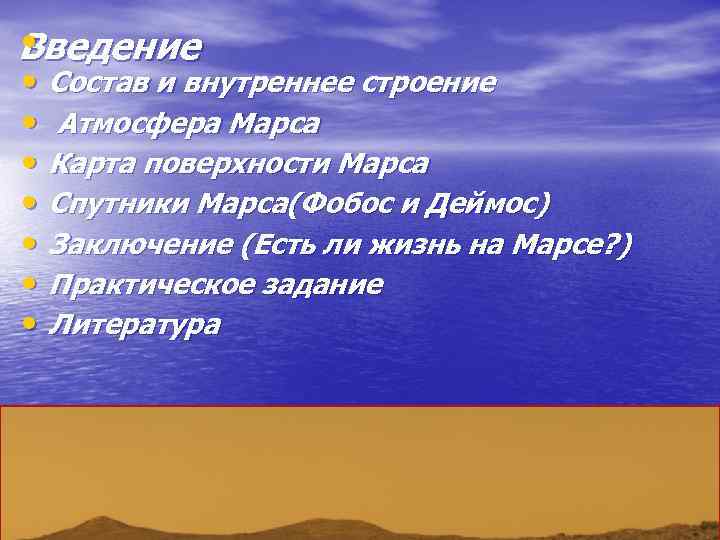 • Введение
• Состав и внутреннее строение
• Атмосфера Марса
• Карта поверхности Марса
• Спутники Марса(Фобос и Деймос)
• Заключение (Есть ли жизнь на Марсе?)
• Практическое задание
• Литература